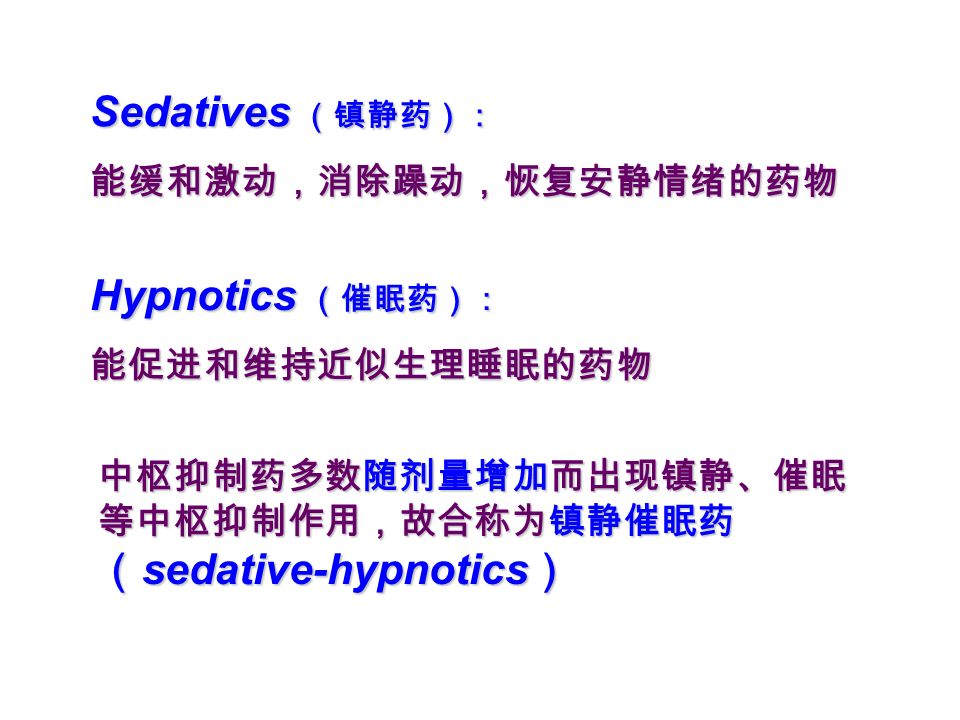 Sedatives（镇静药）：

能缓和激动，消除躁动，恢复安静情绪的药物

Hypnotics（催眠药）：

能促进和维持近似生理睡眠的药物

中枢抑制药多数随剂量增加而出现镇静、催眠等中枢抑制作用，故合称为镇静催眠药（sedative-hypnotics）